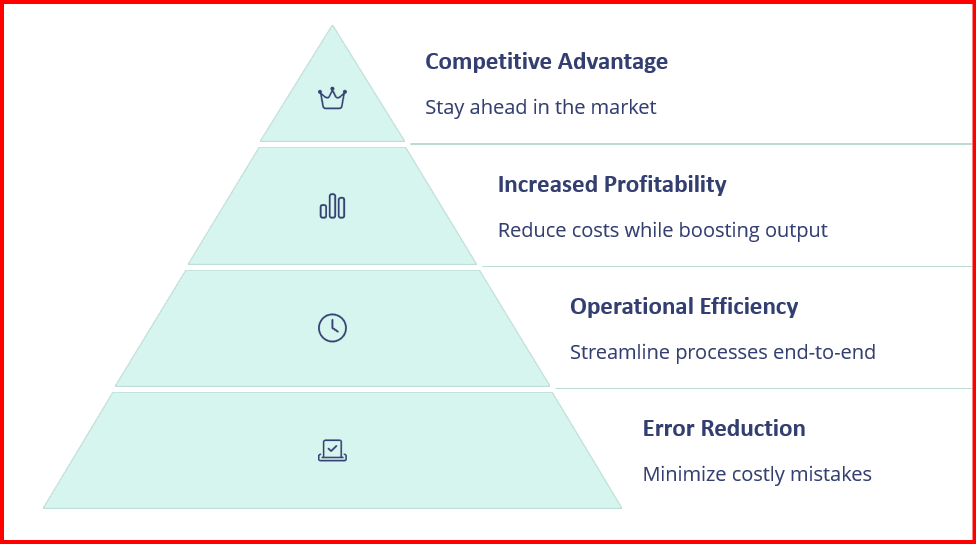 Competitive Advantage

Stay ahead in the market

Increased Profitability

Reduce costs while boosting output

Operational Efficiency

Streamline processes end-to-end

Error Reduction

Minimize costly mistakes